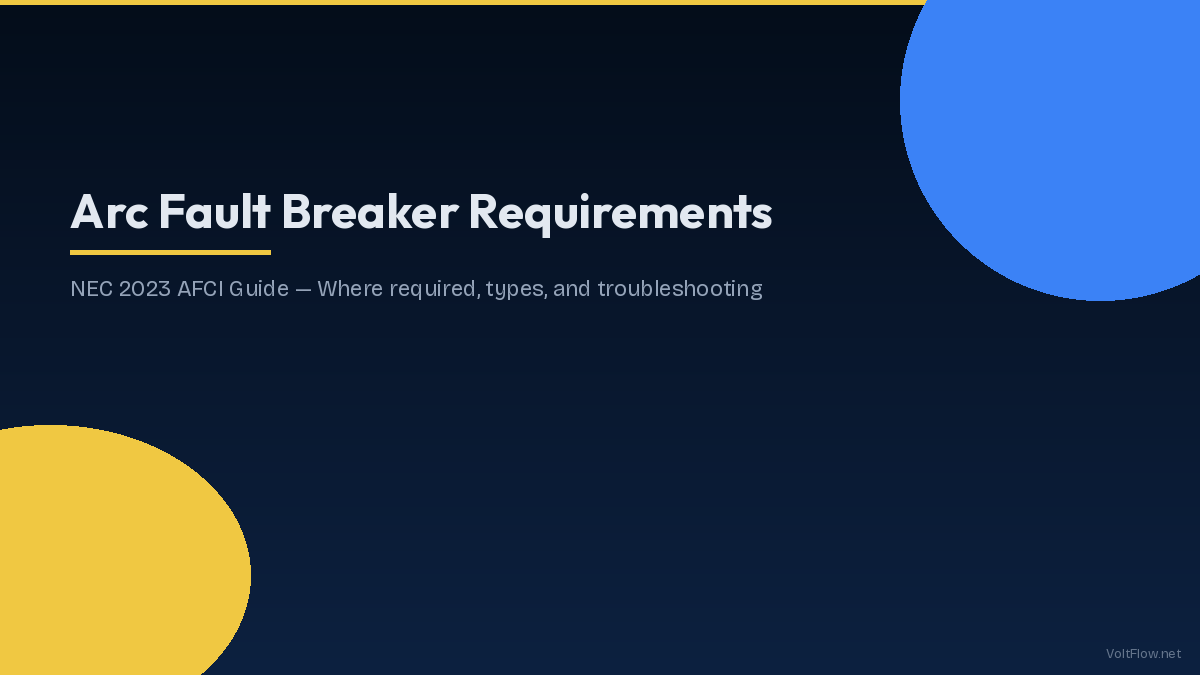 Arc Fault Breaker Requirements

NEC 2023 AFCI Guide — Where required, types, and troubleshooting

VoltFlow.net